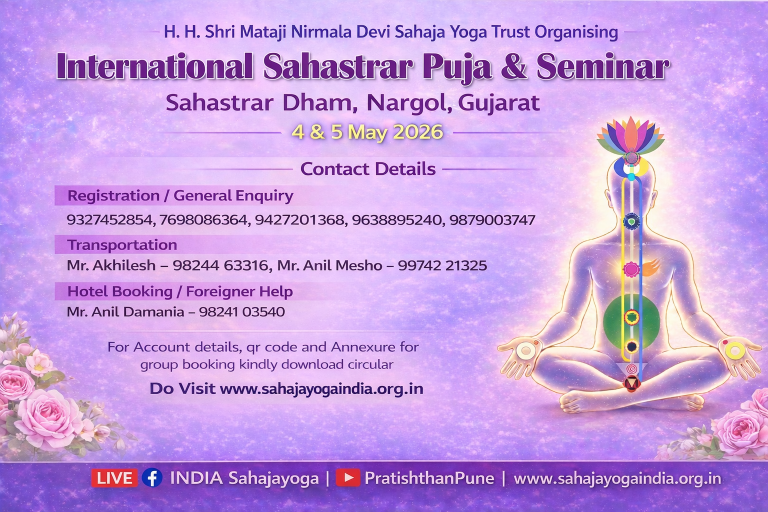 H. H. Shri Mataji Nirmala Devi Sahaja Yoga Trust Organising

International Sahastrar Puja & Seminar

Sahastrar Dham, Nargol, Gujarat

4 & 5 May 2026

Contact Details

Registration / General Enquiry

9327452854, 7698086364, 9427201368, 9638895240, 9879003747

Transportation

Mr. Akhilesh – 98244 63316, Mr. Anil Mesho – 99742 21325

Hotel Booking / Foreigner Help

Mr. Anil Damania – 98241 03540

For Account details, qr code and Annexure for group booking kindly download circular

Do Visit www.sahajayogaindia.org.in

LIVE INDIA Sahajayoga | PratishthanPune | www.sahajayogaindia.org.in